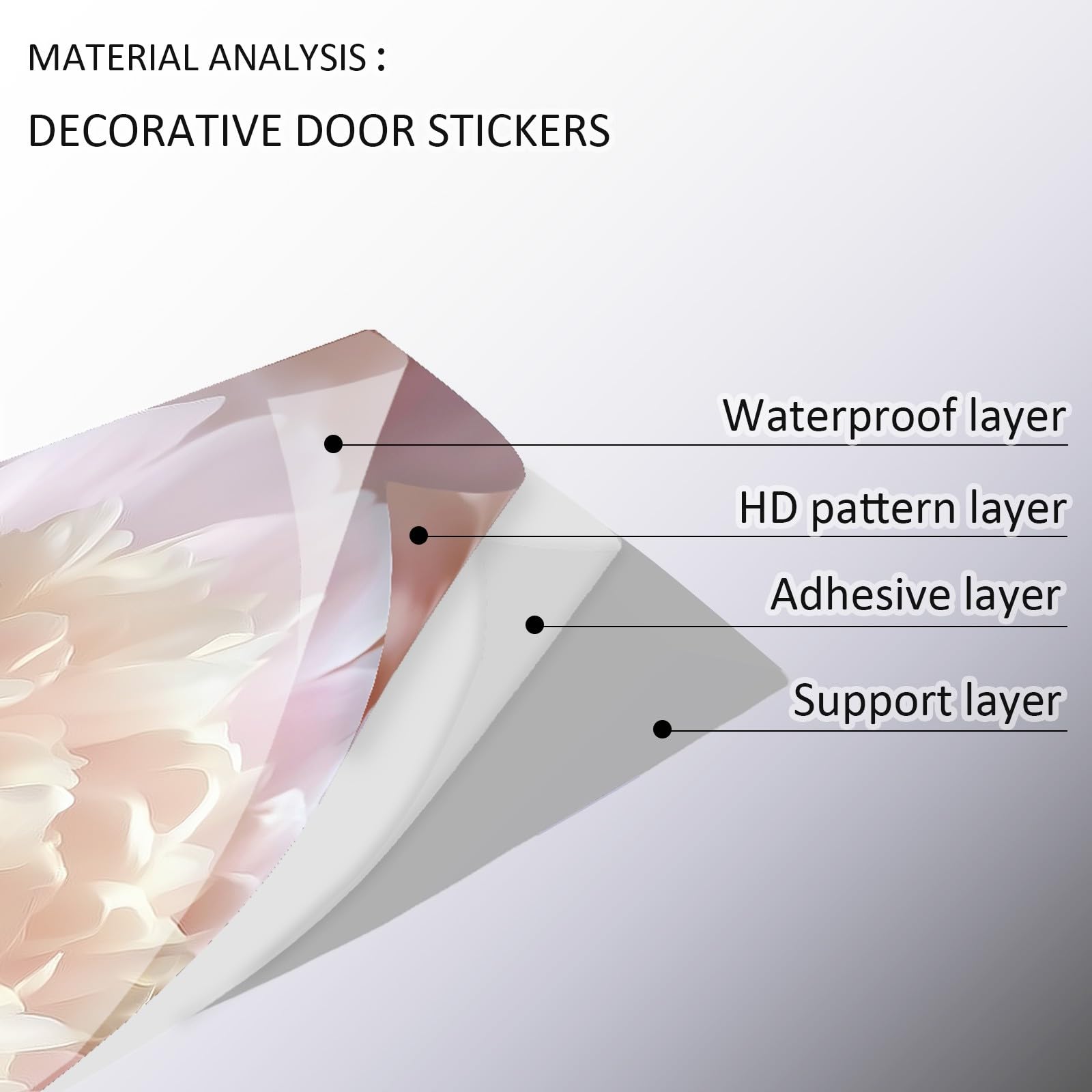 MATERIAL ANALYSIS :

DECORATIVE DOOR STICKERS

Waterproof layer

HD pattern layer

Adhesive layer

Support layer